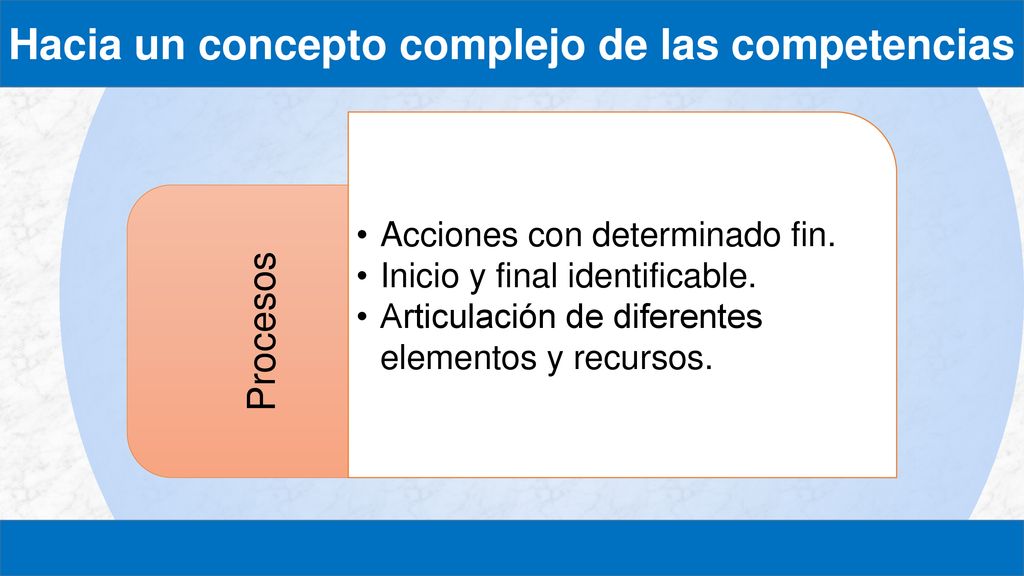 Hacia un concepto complejo de las competencias

Procesos

• Acciones con determinado fin.
• Inicio y final identificable.
• Articulación de diferentes elementos y recursos.